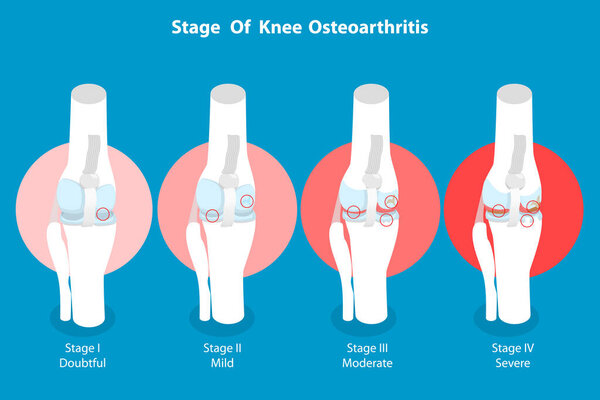 Stage Of Knee Osteoarthritis

Stage I
Doubtful

Stage II
Mild

Stage III
Moderate

Stage IV
Severe